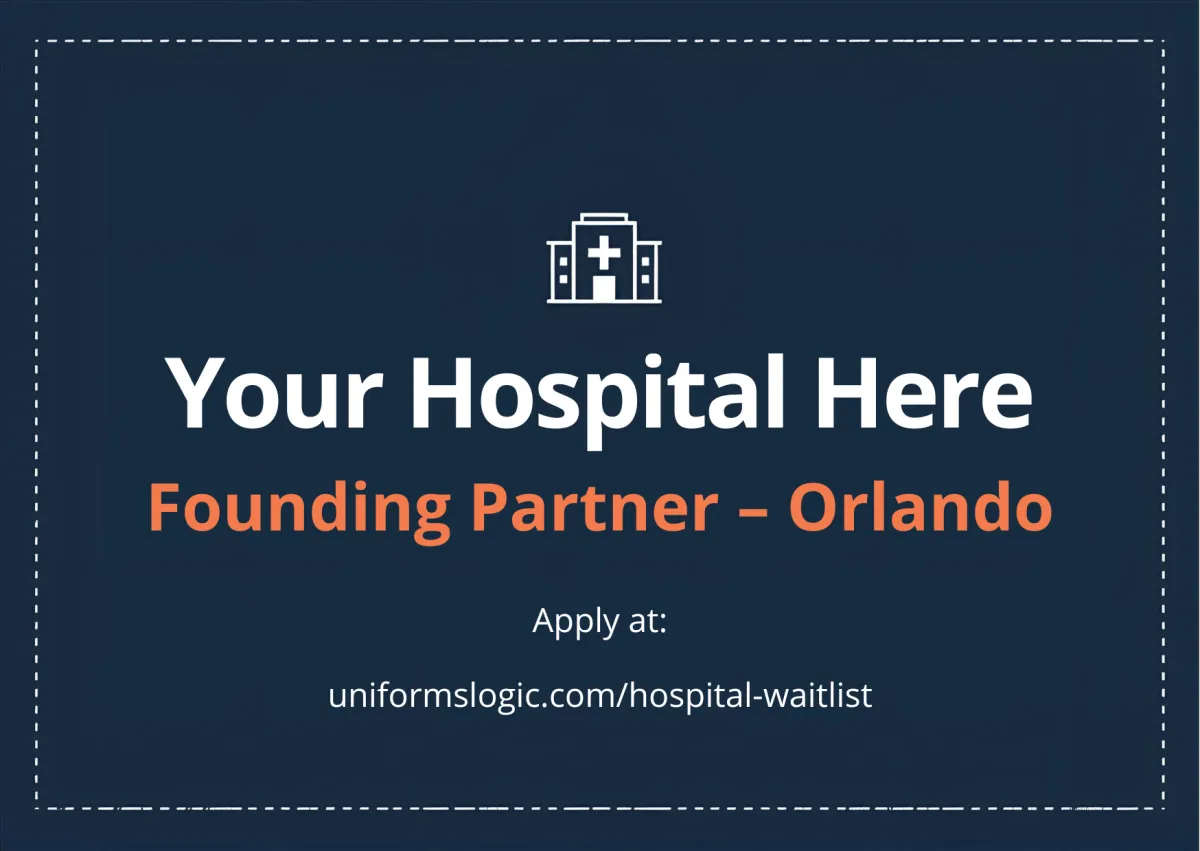 Your Hospital Here

Founding Partner – Orlando

Apply at:

uniformslogic.com/hospital-waitlist